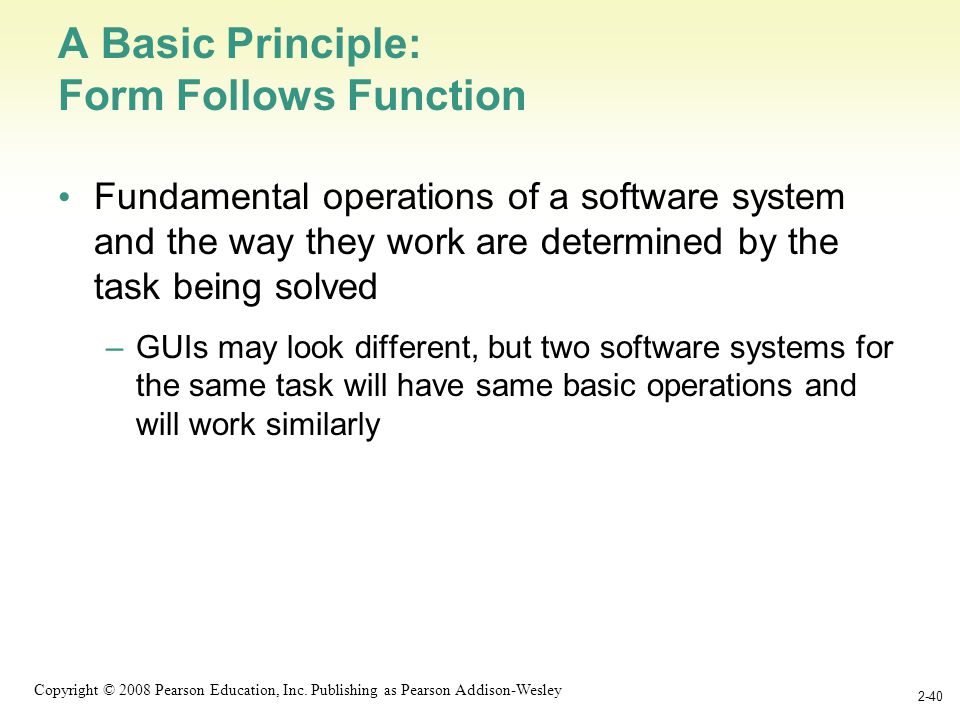 A Basic Principle:
Form Follows Function

• Fundamental operations of a software system and the way they work are determined by the task being solved

– GUIs may look different, but two software systems for the same task will have same basic operations and will work similarly

Copyright © 2008 Pearson Education, Inc. Publishing as Pearson Addison-Wesley

2-40